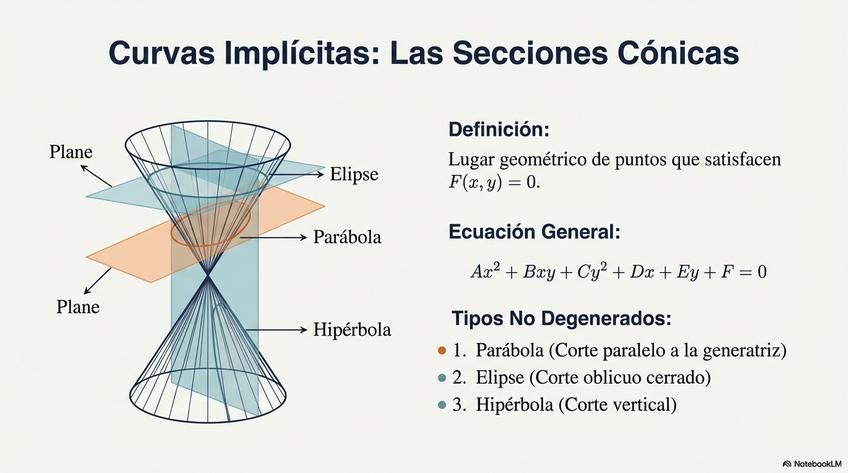 Curvas Implícitas: Las Secciones Cónicas

Plane

Elipse

Parábola

Plane

Hipérbola

Definición:

Lugar geométrico de puntos que satisfacen $F(x, y) = 0$.

Ecuación General:

$Ax^2 + Bxy + Cy^2 + Dx + Ey + F = 0$

Tipos No Degenerados:

1. Parábola (Corte paralelo a la generatriz)
2. Elipse (Corte oblicuo cerrado)
3. Hipérbola (Corte vertical)

NotebookLM